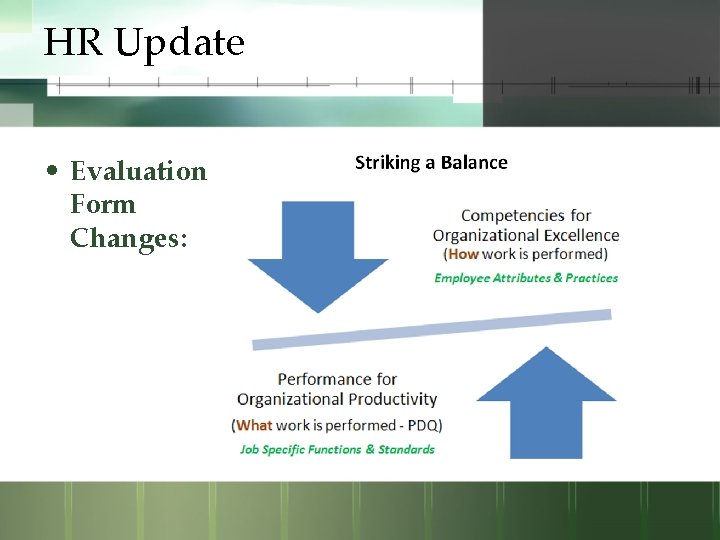 HR Update

• Evaluation Form Changes:

Striking a Balance

Competencies for Organizational Excellence (How work is performed)

Employee Attributes & Practices

Performance for Organizational Productivity

(What work is performed - PDQ)

Job Specific Functions & Standards